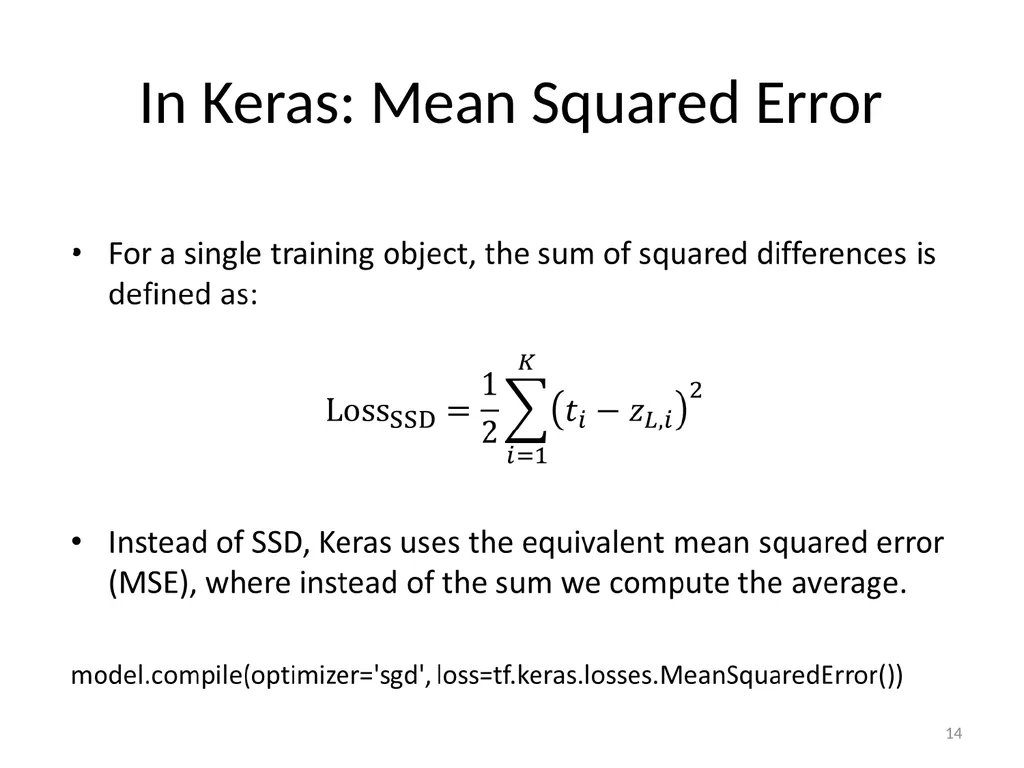 In Keras: Mean Squared Error

• For a single training object, the sum of squared differences is defined as:

$\text{Loss}_{\text{SSD}} = \frac{1}{2}\sum_{i=1}^{K}\left(t_i - z_{L,i}\right)^2$

• Instead of SSD, Keras uses the equivalent mean squared error (MSE), where instead of the sum we compute the average.

model.compile(optimizer='sgd', loss=tf.keras.losses.MeanSquaredError())

14